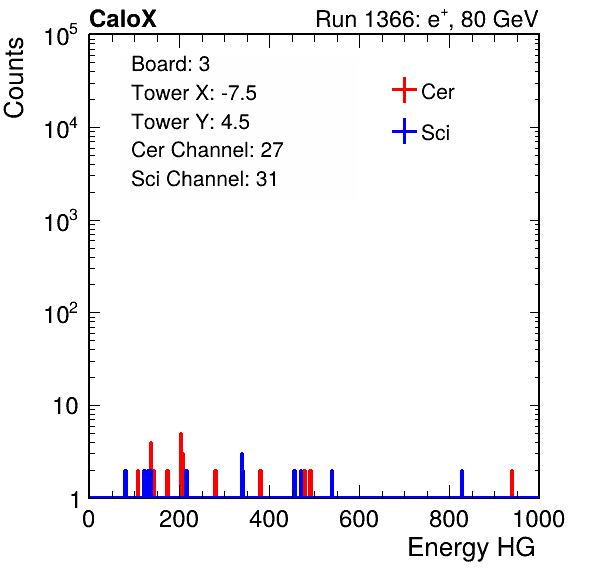 CaloX

Run 1366: $e^{+}$, 80 GeV

Counts

$10^5$

$10^4$

$10^3$

$10^2$

10

1

Board: 3
Tower X: -7.5
Tower Y: 4.5
Cer Channel: 27
Sci Channel: 31

Cer

Sci

0 200 400 600 800 1000

Energy HG